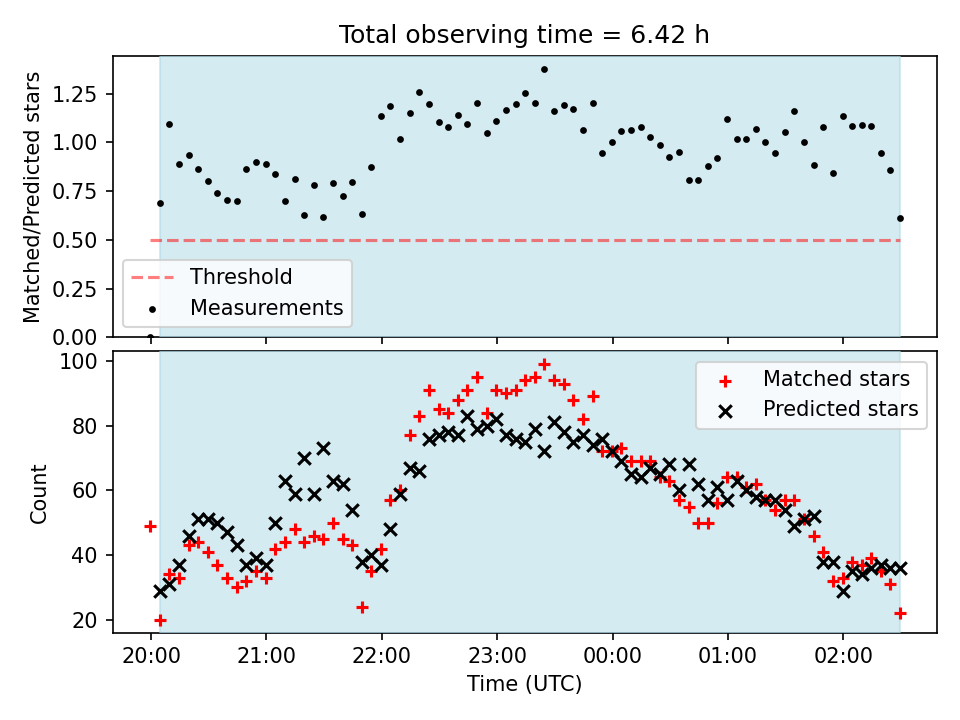 Total observing time = 6.42 h

Matched/Predicted stars

1.25
1.00
0.75
0.50
0.25
0.00

Threshold
Measurements

Count

100
80
60
40
20

Matched stars
Predicted stars

20:00
21:00
22:00
23:00
00:00
01:00
02:00

Time (UTC)